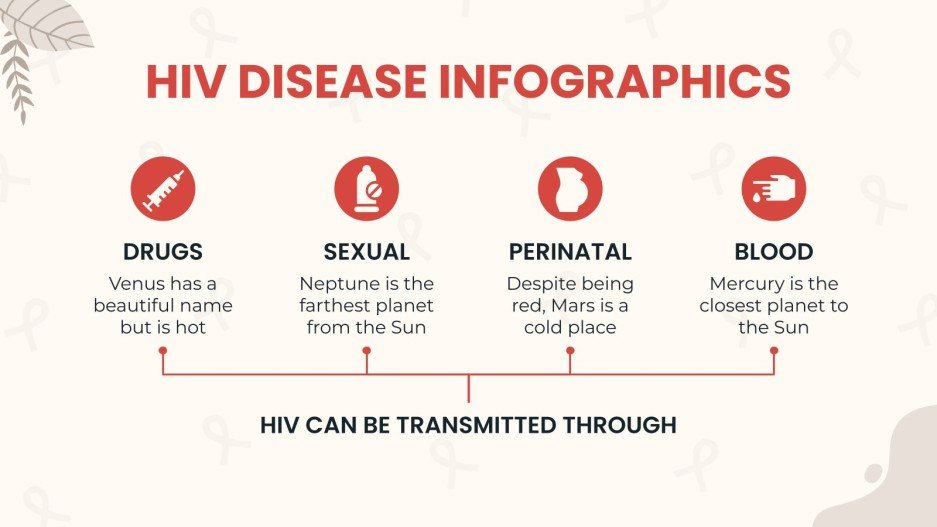 HIV DISEASE INFOGRAPHICS

DRUGS
Venus has a beautiful name but is hot

SEXUAL
Neptune is the farthest planet from the Sun

PERINATAL
Despite being red, Mars is a cold place

BLOOD
Mercury is the closest planet to the Sun

HIV CAN BE TRANSMITTED THROUGH